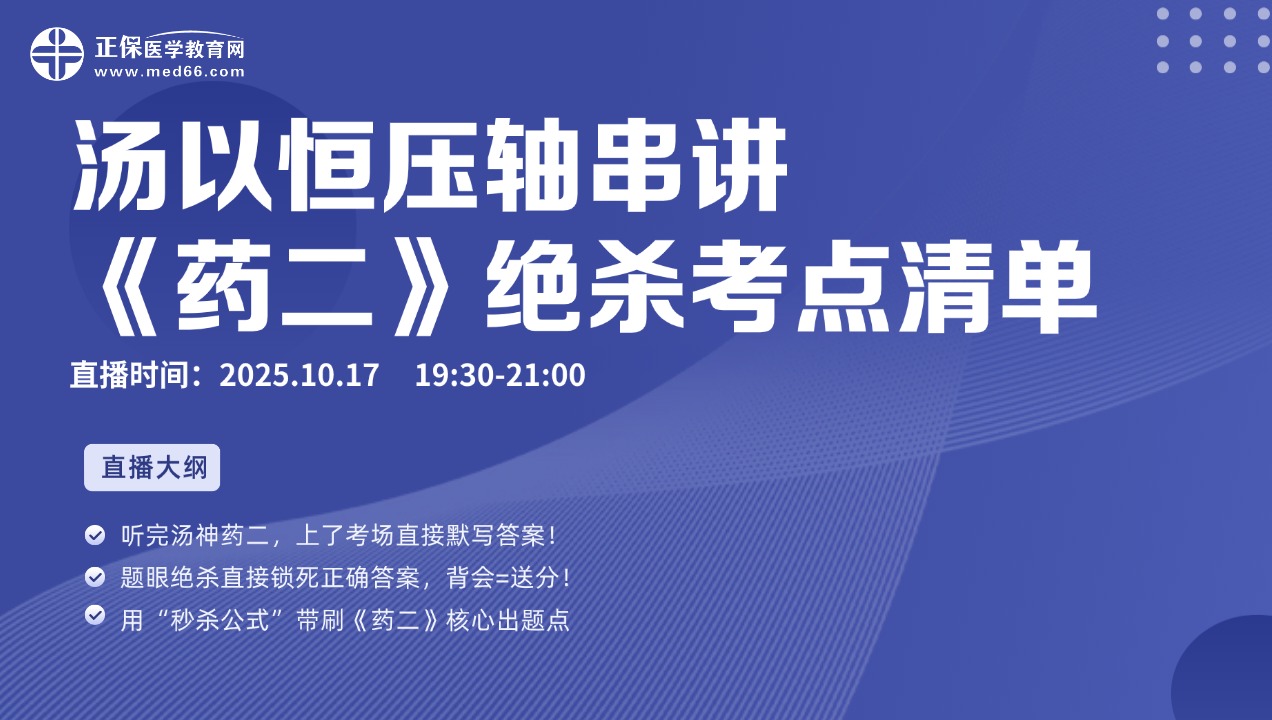 正保医学教育网
www.med66.com

汤以恒压轴串讲
《药二》绝杀考点清单

直播时间：2025.10.17 19:30-21:00

直播大纲

听完汤神药二，上了考场直接默写答案！
题眼绝杀直接锁死正确答案，背会=送分！
用“秒杀公式”带刷《药二》核心出题点